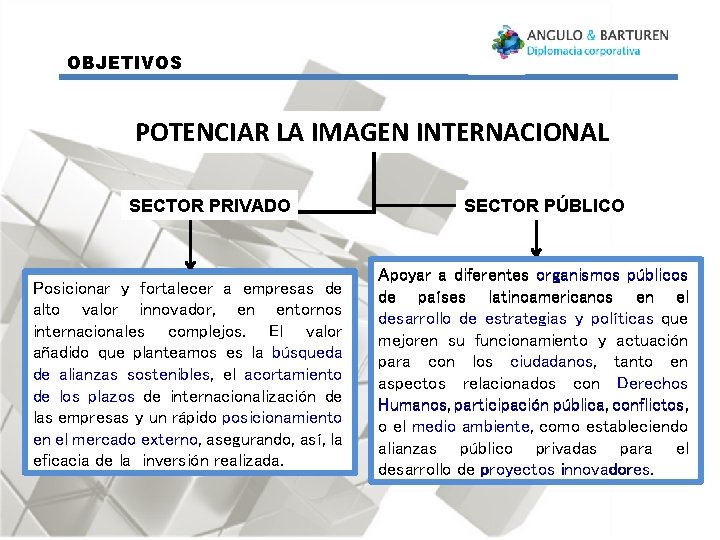 ANGULO & BARTUREN
Diplomacia corporativa

OBJETIVOS

POTENCIAR LA IMAGEN INTERNACIONAL

SECTOR PRIVADO

SECTOR PÚBLICO

Posicionar y fortalecer a empresas de alto valor innovador, en entornos internacionales complejos. El valor añadido que planteamos es la búsqueda de alianzas sostenibles, el acortamiento de los plazos de internacionalización de las empresas y un rápido posicionamiento en el mercado externo, asegurando, así, la eficacia de la inversión realizada.

Apoyar a diferentes organismos públicos de países latinoamericanos en el desarrollo de estrategias y políticas que mejoren su funcionamiento y actuación para con los ciudadanos, tanto en aspectos relacionados con Derechos Humanos, participación pública, conflictos, o el medio ambiente, como estableciendo alianzas público privadas para el desarrollo de proyectos innovadores.